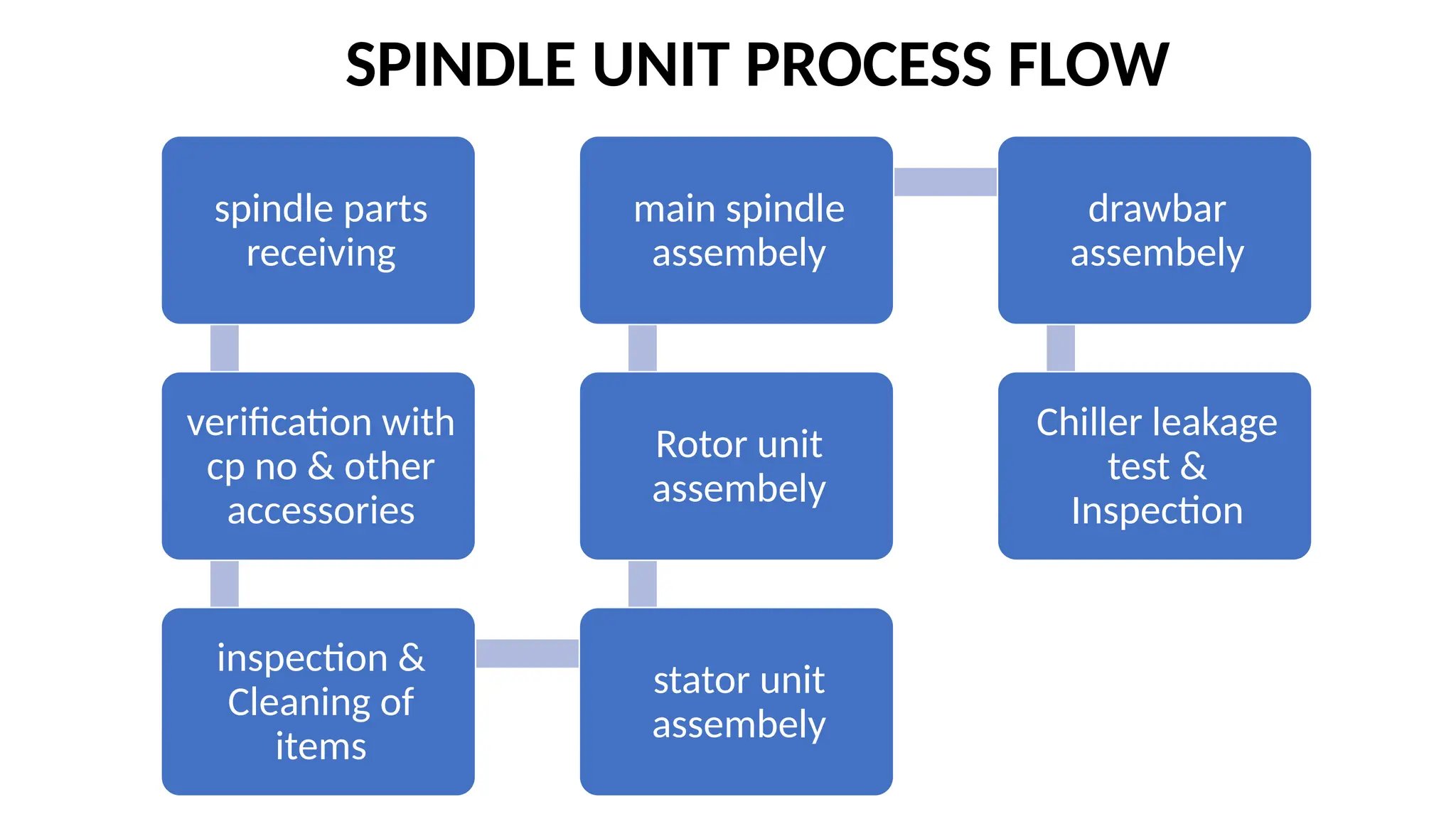 SPINDLE UNIT PROCESS FLOW

spindle parts receiving

verification with cp no & other accessories

inspection & Cleaning of items

stator unit assembely

Rotor unit assembely

main spindle assembely

drawbar assembely

Chiller leakage test & Inspection